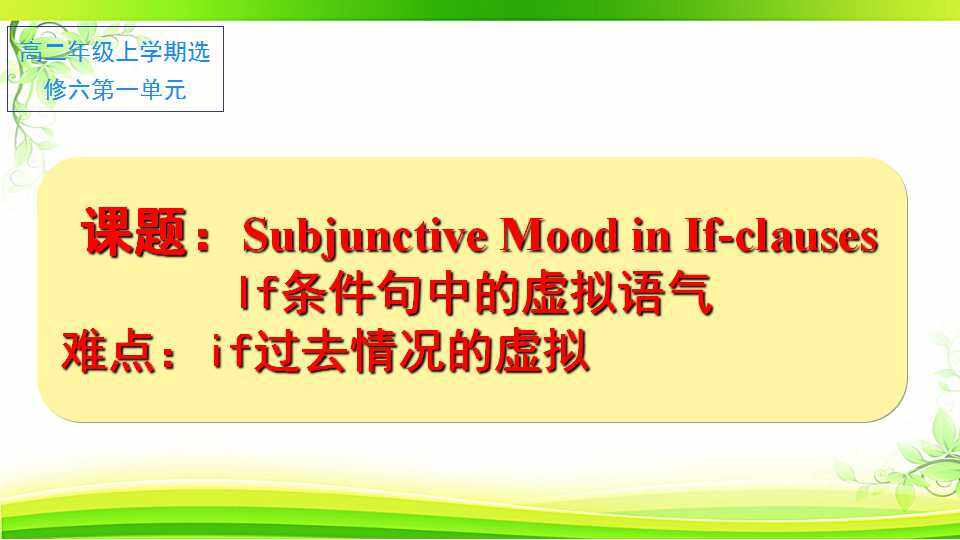 高二年级上学期选修六第一单元

课题：Subjunctive Mood in If-clauses
If条件句中的虚拟语气
难点：if过去情况的虚拟